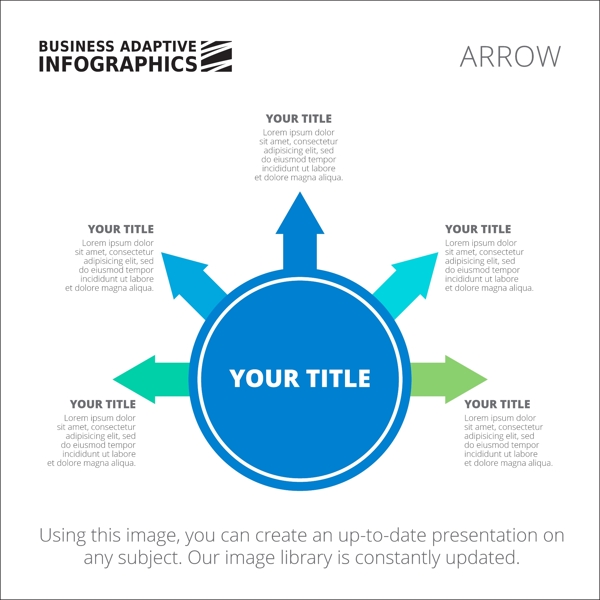 BUSINESS ADAPTIVE INFOGRAPHICS

ARROW

YOUR TITLE
Lorem ipsum dolor sit amet, consectetur adipisicing elit, sed do eiusmod tempor incididunt ut labore et dolore magna aliqua.

YOUR TITLE
Lorem ipsum dolor sit amet, consectetur adipisicing elit, sed do eiusmod tempor incididunt ut labore et dolore magna aliqua.

YOUR TITLE
Lorem ipsum dolor sit amet, consectetur adipisicing elit, sed do eiusmod tempor incididunt ut labore et dolore magna aliqua.

YOUR TITLE

YOUR TITLE
Lorem ipsum dolor sit amet, consectetur adipisicing elit, sed do eiusmod tempor incididunt ut labore et dolore magna aliqua.

YOUR TITLE
Lorem ipsum dolor sit amet, consectetur adipisicing elit, sed do eiusmod tempor incididunt ut labore et dolore magna aliqua.

Using this image, you can create an up-to-date presentation on any subject. Our image library is constantly updated.